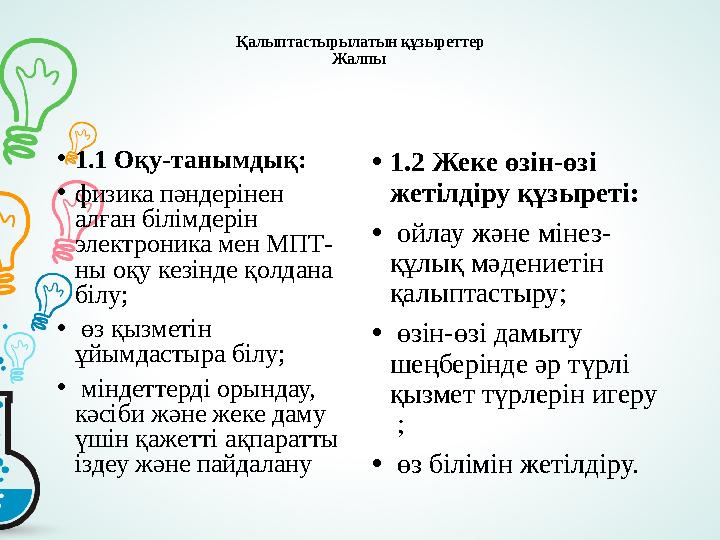 Қалыптастырылатын құзыреттер
Жалпы

• 1.1 Оқу-танымдық:

• физика пәндерінен алған білімдерін электроника мен МПТ-ны оқу кезінде қолдана білу;

• өз қызметін ұйымдастыра білу;

• міндеттерді орындау, кәсіби және жеке даму үшін қажетті ақпаратты іздеу және пайдалану

• 1.2 Жеке өзін-өзі жетілдіру құзыреті:

• ойлау және мінез-құлық мәдениетін қалыптастыру;

• өзін-өзі дамыту шеңберінде әр түрлі қызмет түрлерін игеру ;

• өз білімін жетілдіру.